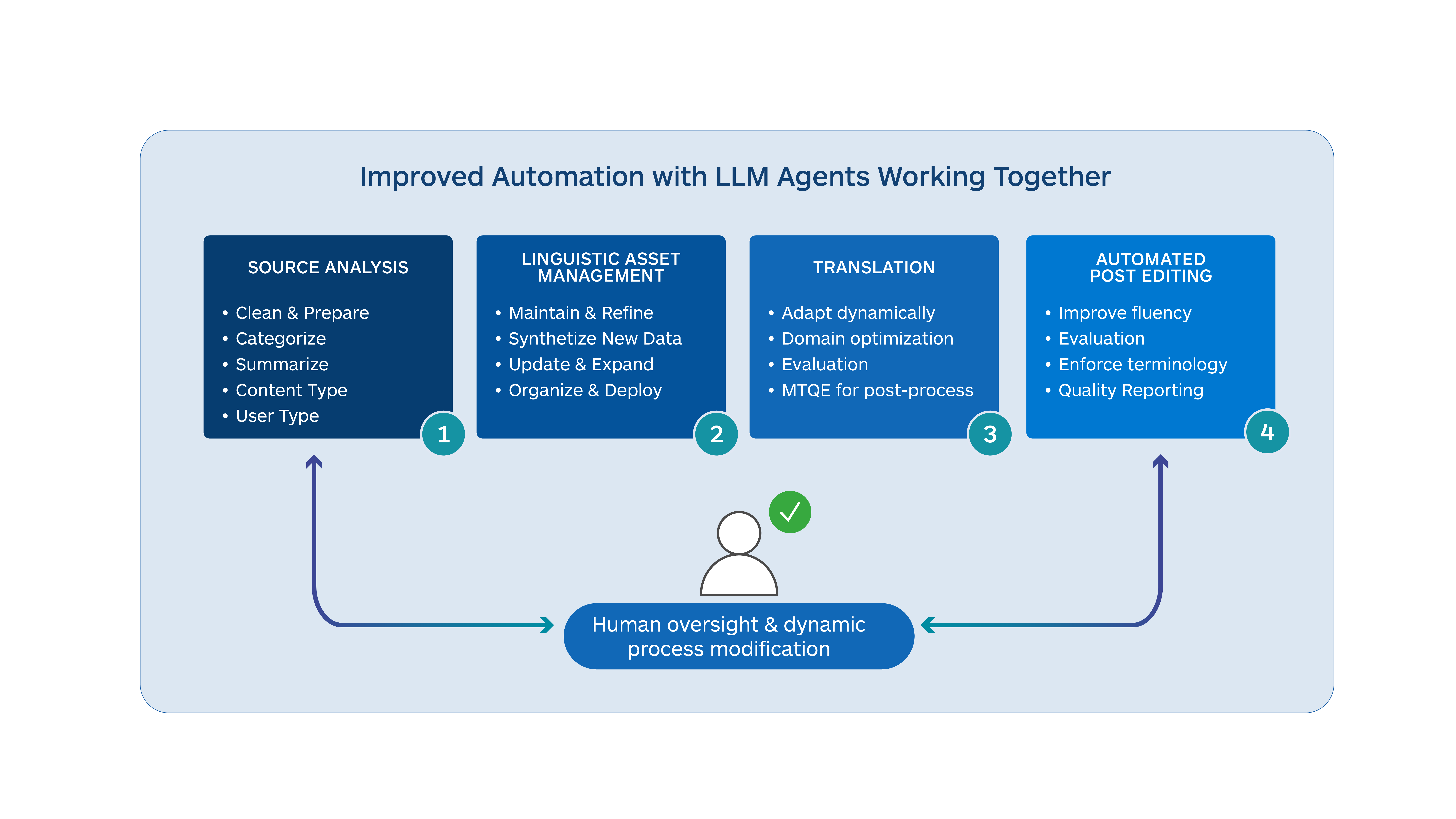 Improved Automation with LLM Agents Working Together

SOURCE ANALYSIS

• Clean & Prepare
• Categorize
• Summarize
• Content Type
• User Type

1

LINGUISTIC ASSET MANAGEMENT

• Maintain & Refine
• Synthetize New Data
• Update & Expand
• Organize & Deploy

2

TRANSLATION

• Adapt dynamically
• Domain optimization
• Evaluation
• MTQE for post-process

3

AUTOMATED POST EDITING

• Improve fluency
• Evaluation
• Enforce terminology
• Quality Reporting

4

Human oversight & dynamic process modification